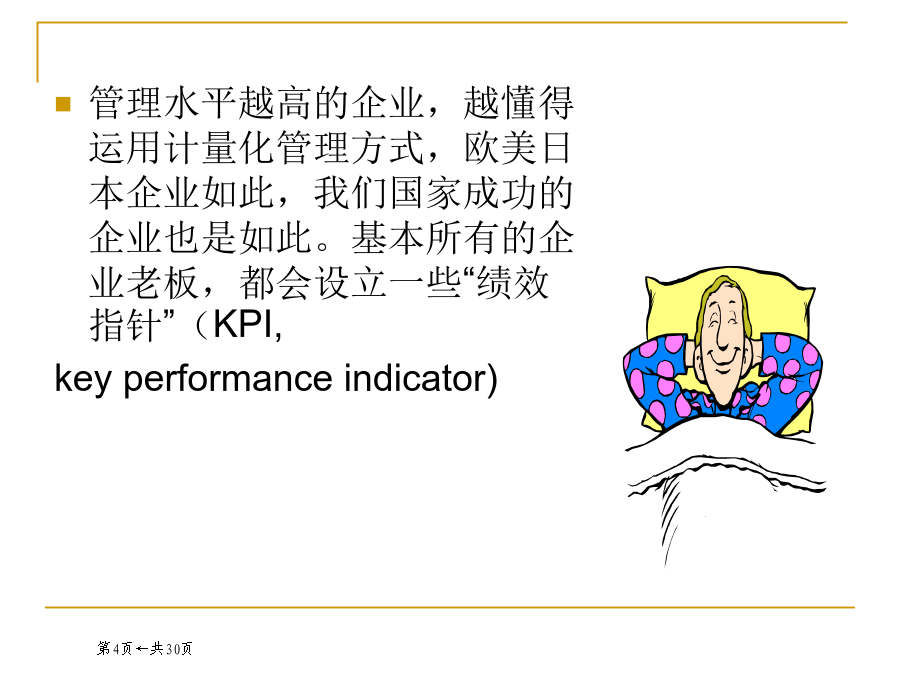 管理水平越高的企业，越懂得运用计量化管理方式，欧美日本企业如此，我们国家成功的企业也是如此。基本所有的企业老板，都会设立一些“绩效指针”（KPI,

key performance indicator)

第4页←共30页